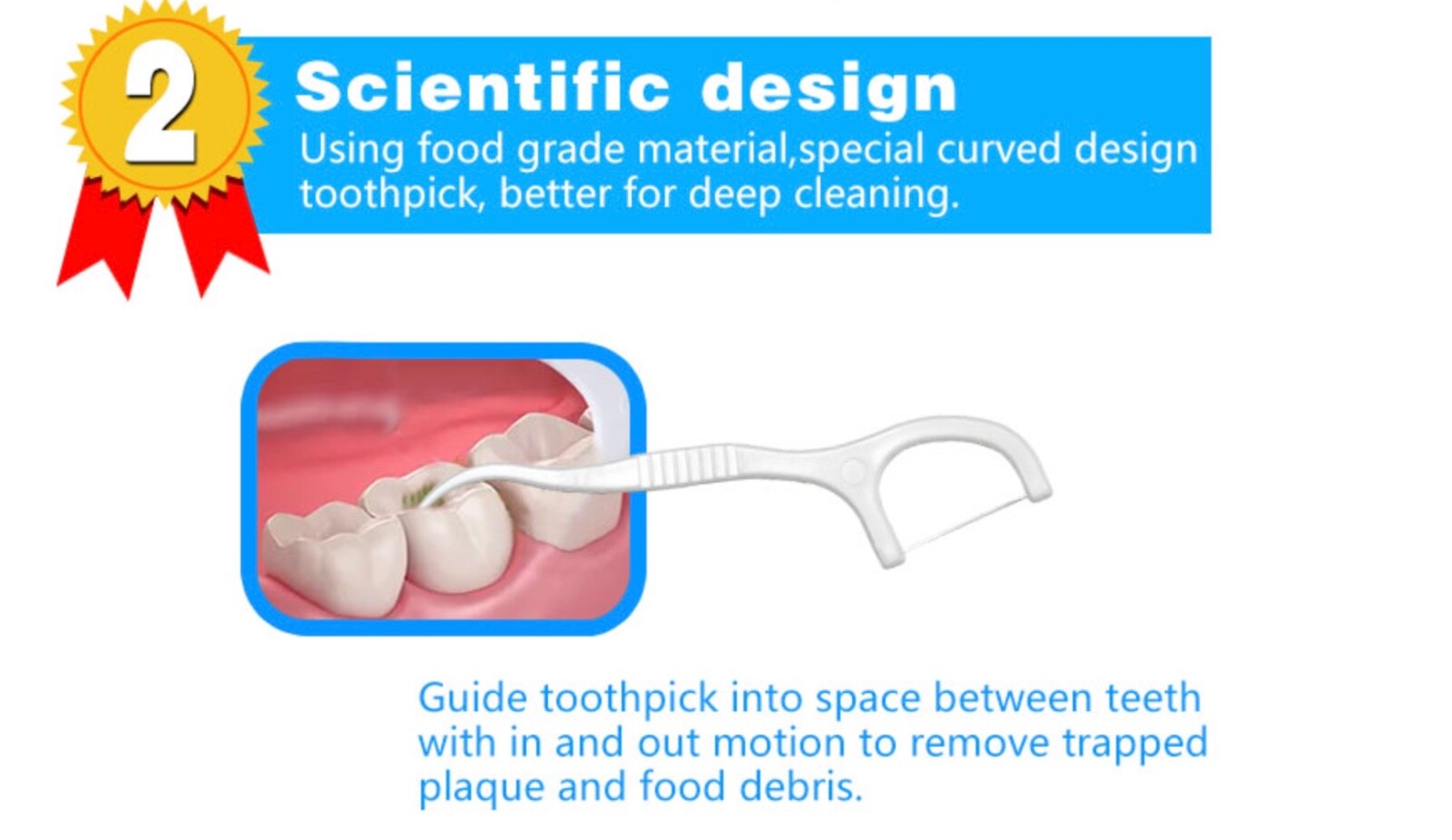 2

Scientific design

Using food grade material,special curved design toothpick, better for deep cleaning.

Guide toothpick into space between teeth with in and out motion to remove trapped plaque and food debris.